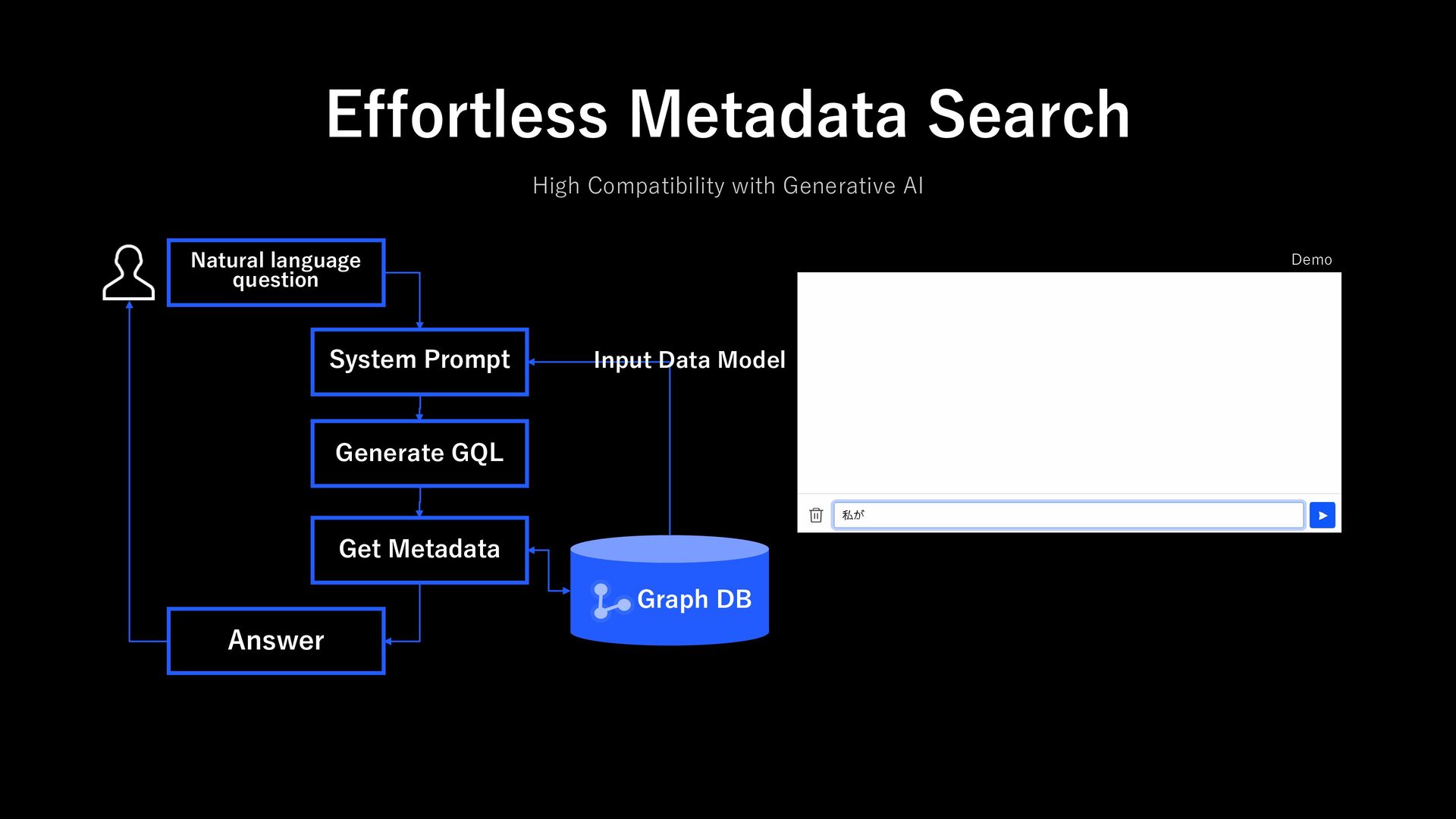 Effortless Metadata Search

High Compatibility with Generative AI

Natural language question

System Prompt

Input Data Model

Generate GQL

Get Metadata

Graph DB

Answer

Demo

私が